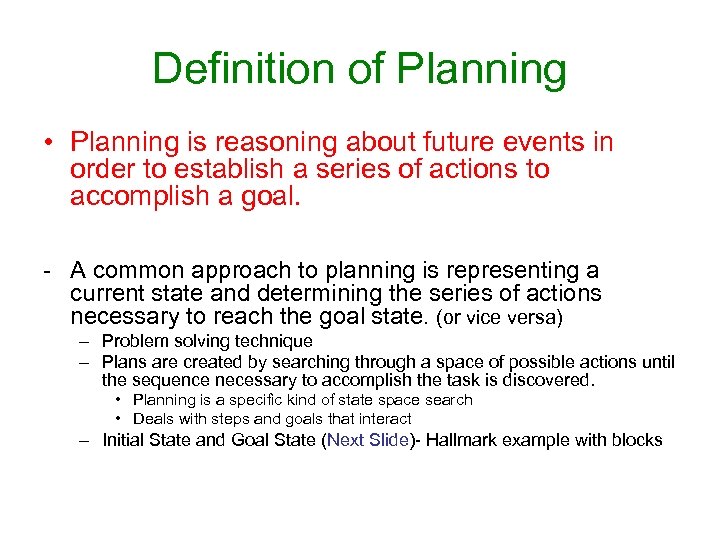 Definition of Planning

• Planning is reasoning about future events in order to establish a series of actions to accomplish a goal.

- A common approach to planning is representing a current state and determining the series of actions necessary to reach the goal state. (or vice versa)
– Problem solving technique
– Plans are created by searching through a space of possible actions until the sequence necessary to accomplish the task is discovered.
• Planning is a specific kind of state space search
• Deals with steps and goals that interact
– Initial State and Goal State (Next Slide)- Hallmark example with blocks